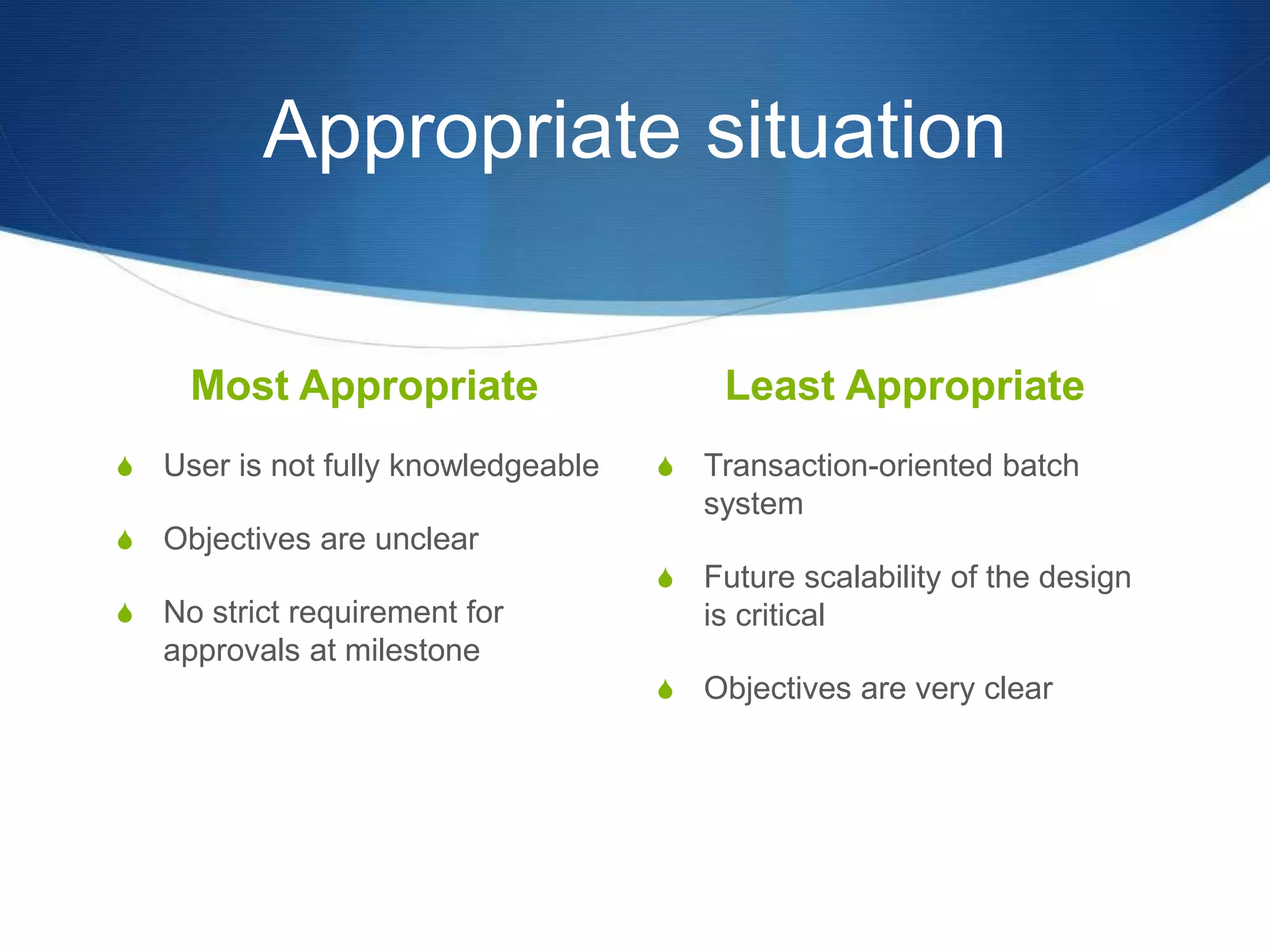 Appropriate situation

Most Appropriate

User is not fully knowledgeable

Objectives are unclear

No strict requirement for approvals at milestone

Least Appropriate

Transaction-oriented batch system

Future scalability of the design is critical

Objectives are very clear